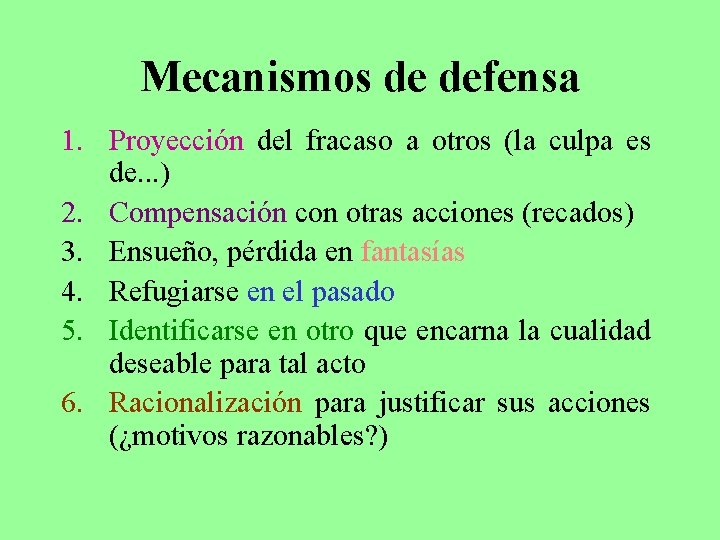 Mecanismos de defensa

1. Proyección del fracaso a otros (la culpa es de...)
2. Compensación con otras acciones (recados)
3. Ensueño, pérdida en fantasías
4. Refugiarse en el pasado
5. Identificarse en otro que encarna la cualidad deseable para tal acto
6. Racionalización para justificar sus acciones (¿motivos razonables?)